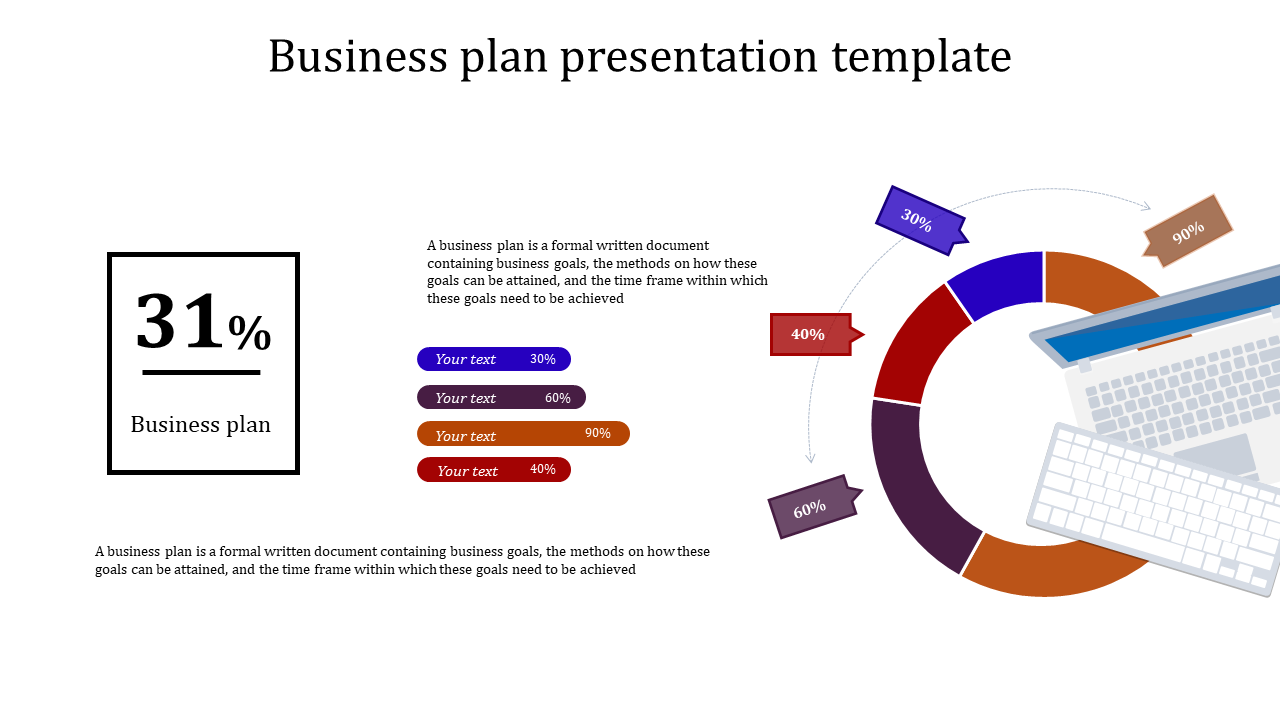 Business plan presentation template

31%

Business plan

A business plan is a formal written document containing business goals, the methods on how these goals can be attained, and the time frame within which these goals need to be achieved

Your text 30%

Your text 60%

Your text 90%

Your text 40%

A business plan is a formal written document containing business goals, the methods on how these goals can be attained, and the time frame within which these goals need to be achieved

30%

90%

40%

60%